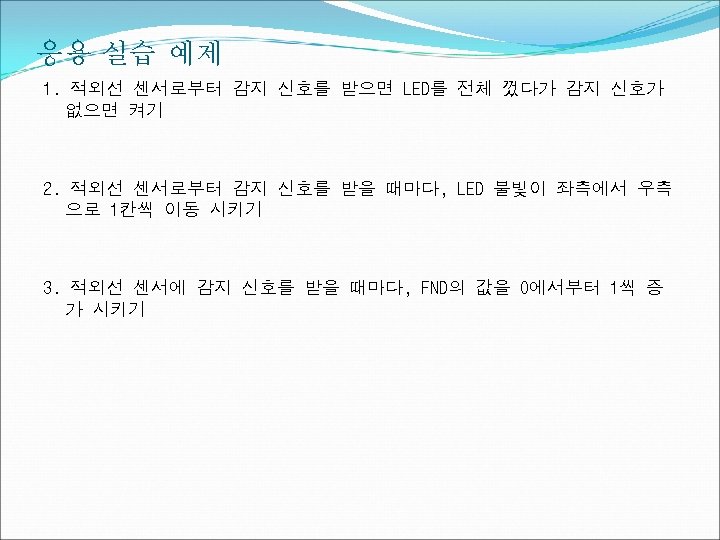 응용 실습 예제

1. 적외선 센서로부터 감지 신호를 받으면 LED를 전체 껐다가 감지 신호가 없으면 켜기

2. 적외선 센서로부터 감지 신호를 받을 때마다, LED 불빛이 좌측에서 우측으로 1칸씩 이동 시키기

3. 적외선 센서에 감지 신호를 받을 때마다, FND의 값을 0에서부터 1씩 증가 시키기